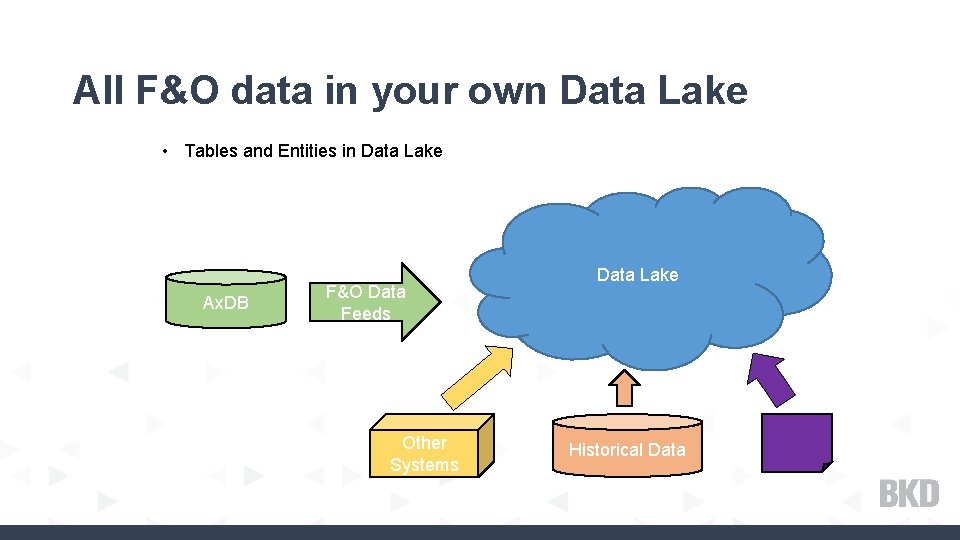 All F&O data in your own Data Lake

• Tables and Entities in Data Lake

AxDB

F&O Data Feeds

Data Lake

Other Systems

Historical Data

BKD